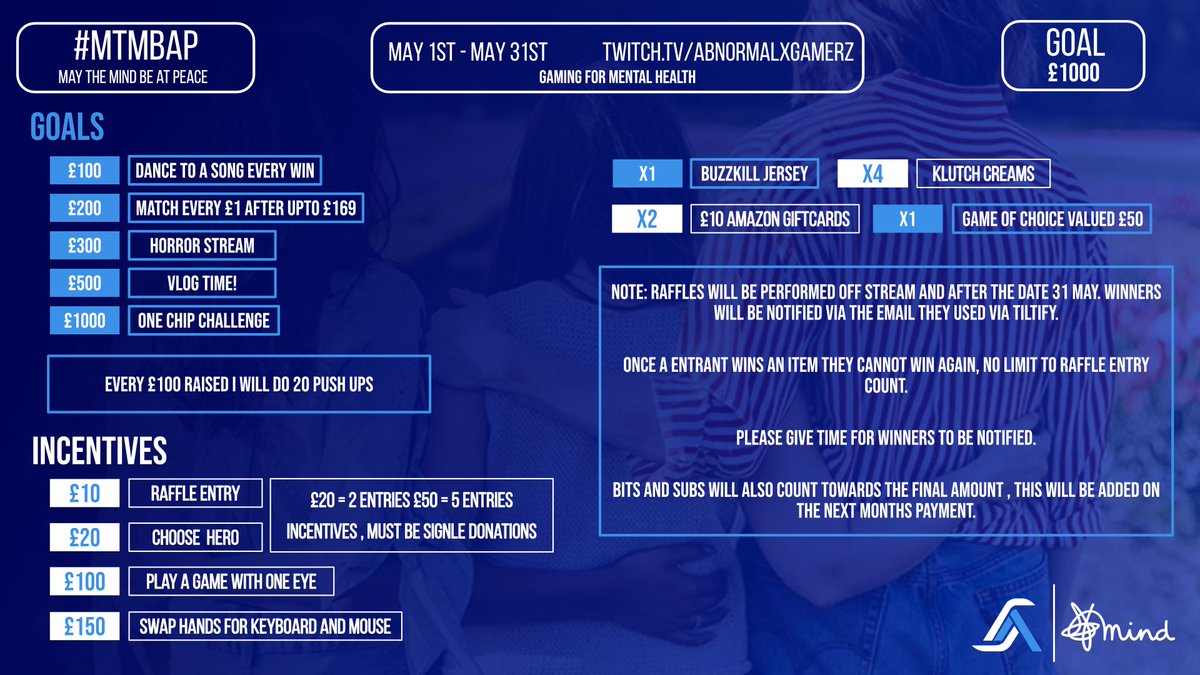 #MTMBAP
MAY THE MIND BE AT PEACE

MAY 1ST - MAY 31ST TWITCH.TV/ABNORMALXGAMERZ
GAMING FOR MENTAL HEALTH

GOAL
£1000

GOALS

£100 DANCE TO A SONG EVERY WIN
£200 MATCH EVERY £1 AFTER UPTO £169
£300 HORROR STREAM
£500 VLOG TIME!
£1000 ONE CHIP CHALLENGE

EVERY £100 RAISED I WILL DO 20 PUSH UPS

INCENTIVES

£10 RAFFLE ENTRY
£20 CHOOSE HERO
£20 = 2 ENTRIES £50 = 5 ENTRIES
INCENTIVES , MUST BE SIGNLE DONATIONS
£100 PLAY A GAME WITH ONE EYE
£150 SWAP HANDS FOR KEYBOARD AND MOUSE

X1 BUZZKILL JERSEY
X4 KLUTCH CREAMS
X2 £10 AMAZON GIFTCARDS
X1 GAME OF CHOICE VALUED £50

NOTE: RAFFLES WILL BE PERFORMED OFF STREAM AND AFTER THE DATE 31 MAY. WINNERS WILL BE NOTIFIED VIA THE EMAIL THEY USED VIA TILTIFY.

ONCE A ENTRANT WINS AN ITEM THEY CANNOT WIN AGAIN, NO LIMIT TO RAFFLE ENTRY COUNT.

PLEASE GIVE TIME FOR WINNERS TO BE NOTIFIED.

BITS AND SUBS WILL ALSO COUNT TOWARDS THE FINAL AMOUNT , THIS WILL BE ADDED ON THE NEXT MONTHS PAYMENT.

mind